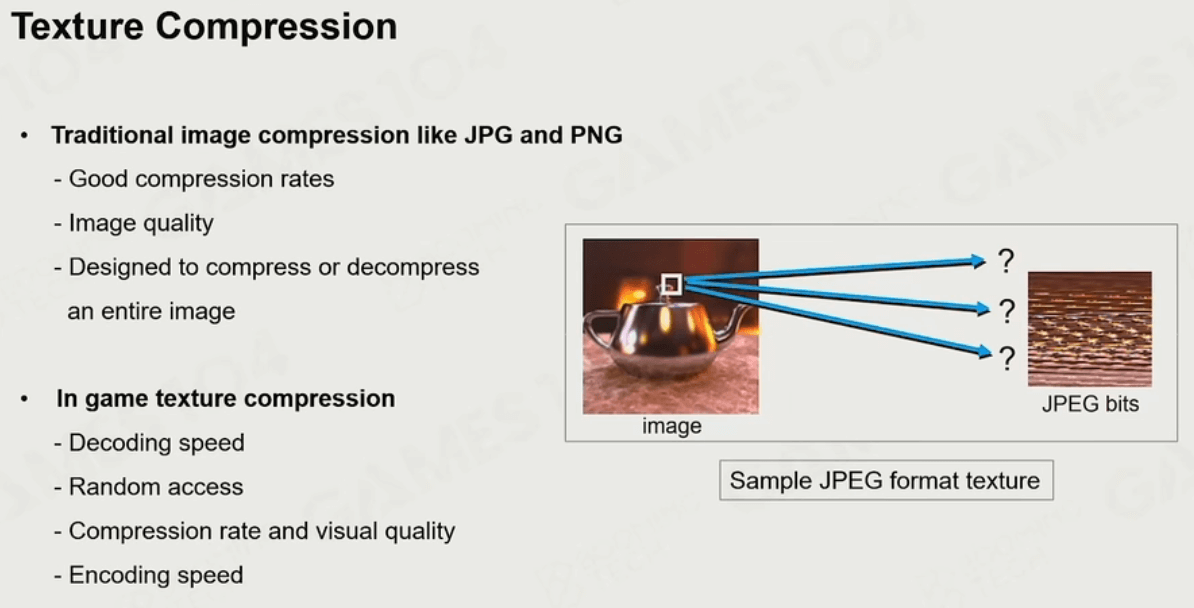 Texture Compression

• Traditional image compression like JPG and PNG
- Good compression rates
- Image quality
- Designed to compress or decompress an entire image

• In game texture compression
- Decoding speed
- Random access
- Compression rate and visual quality
- Encoding speed

?
?
?
image
JPEG bits

Sample JPEG format texture

GAMES104